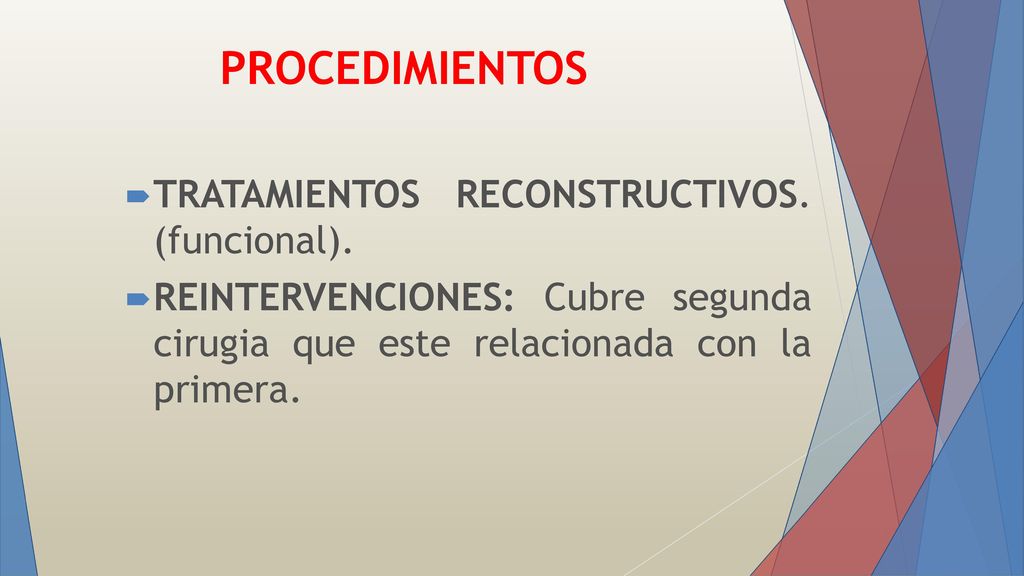 PROCEDIMIENTOS

TRATAMIENTOS RECONSTRUCTIVOS. (funcional).

REINTERVENCIONES: Cubre segunda cirugia que este relacionada con la primera.